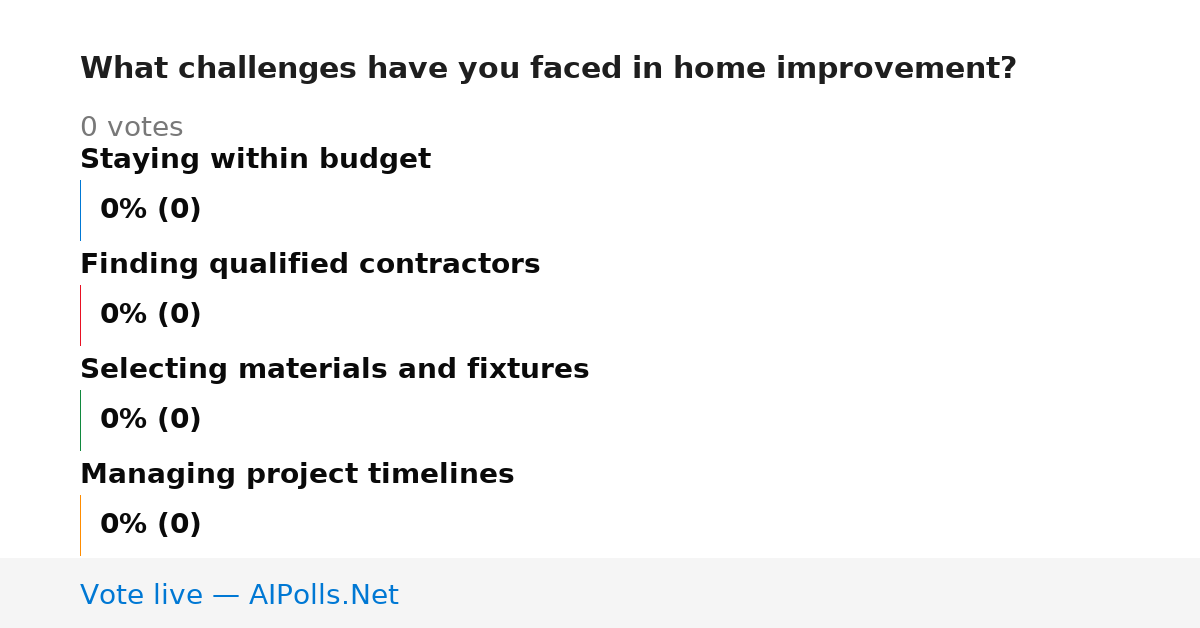 What challenges have you faced in home improvement?

0 votes

Staying within budget

0% (0)

Finding qualified contractors

0% (0)

Selecting materials and fixtures

0% (0)

Managing project timelines

0% (0)

Vote live — AIPolls.Net